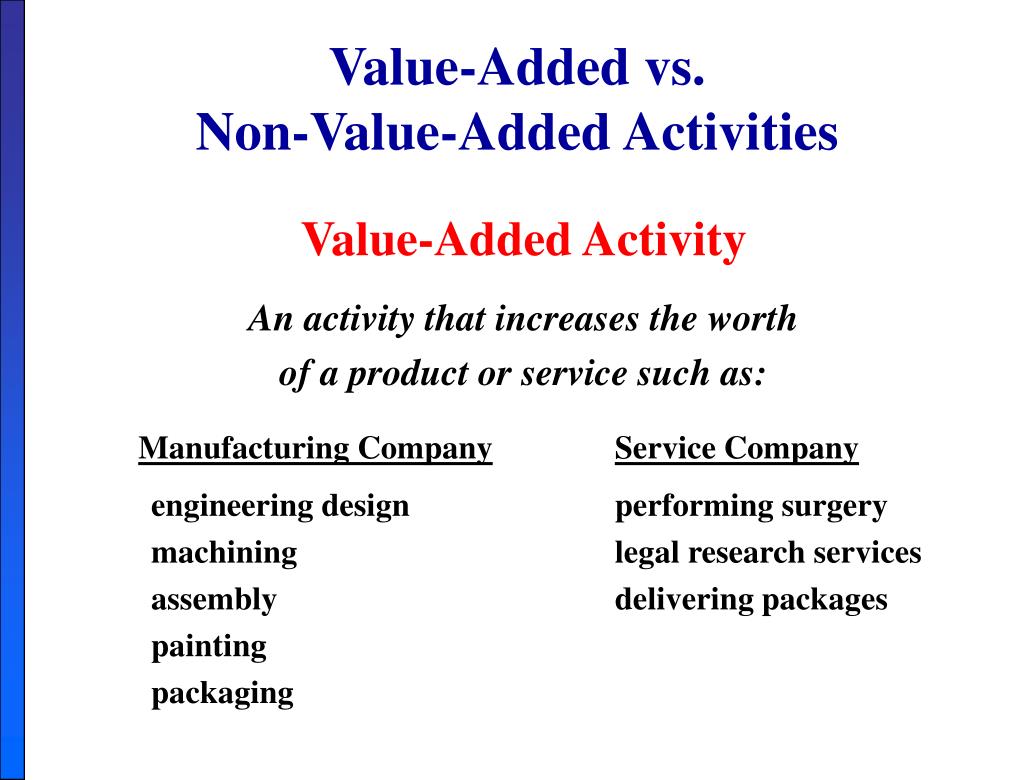 Value-Added vs.
Non-Value-Added Activities

Value-Added Activity

An activity that increases the worth of a product or service such as:

Manufacturing Company

engineering design
machining
assembly
painting
packaging

Service Company

performing surgery
legal research services
delivering packages